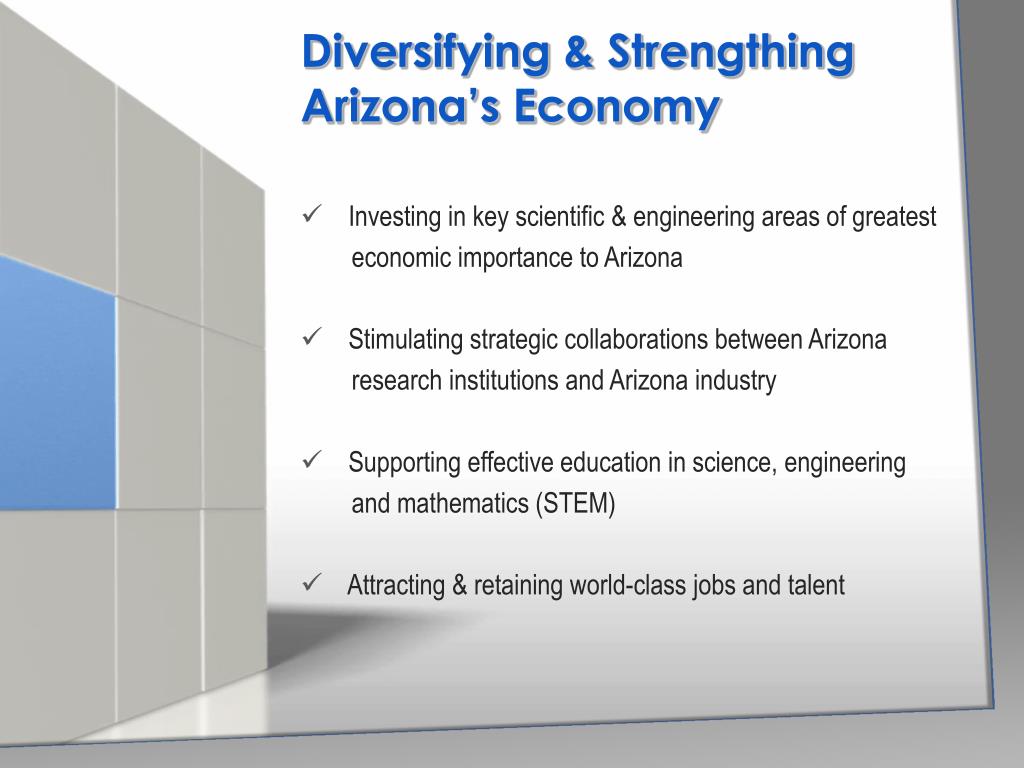 Diversifying & Strengthing Arizona's Economy

✓ Investing in key scientific & engineering areas of greatest economic importance to Arizona

✓ Stimulating strategic collaborations between Arizona research institutions and Arizona industry

✓ Supporting effective education in science, engineering and mathematics (STEM)

✓ Attracting & retaining world-class jobs and talent